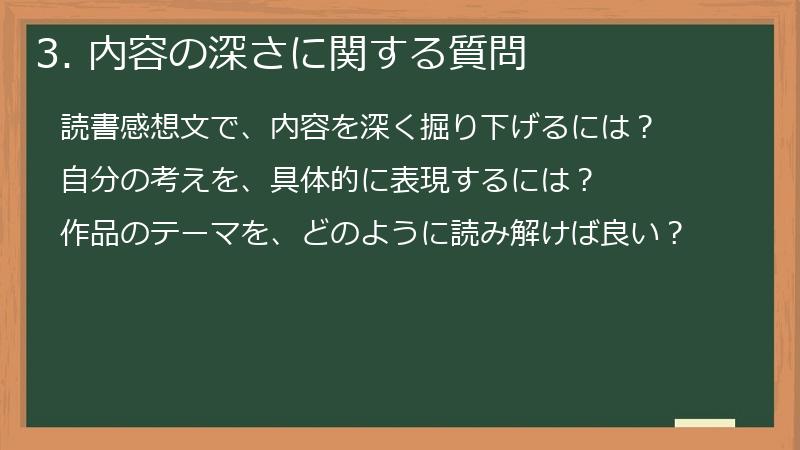 3. 内容の深さに関する質問

読書感想文で、内容を深く掘り下げるには？

自分の考えを、具体的に表現するには？

作品のテーマを、どのように読み解けば良い？